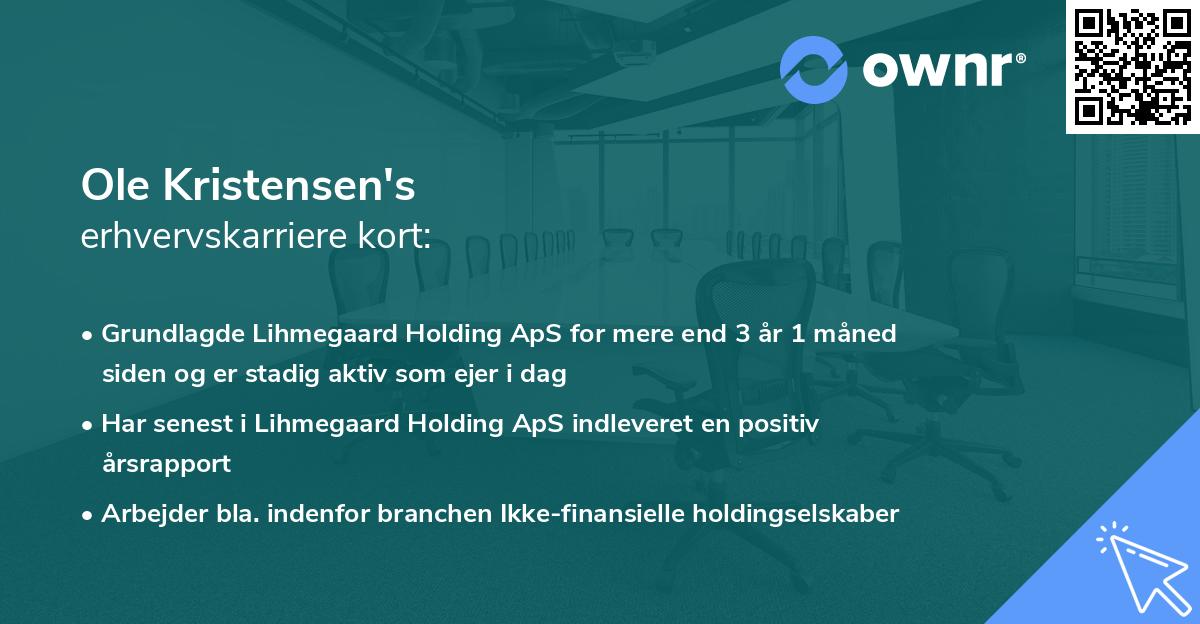 ownr®

Ole Kristensen's
erhvervskarriere kort:

• Grundlagde Lihmegaard Holding ApS for mere end 3 år 1 måned siden og er stadig aktiv som ejer i dag

• Har senest i Lihmegaard Holding ApS indleveret en positiv årsrapport

• Arbejder bla. indenfor branchen Ikke-finansielle holdingselskaber